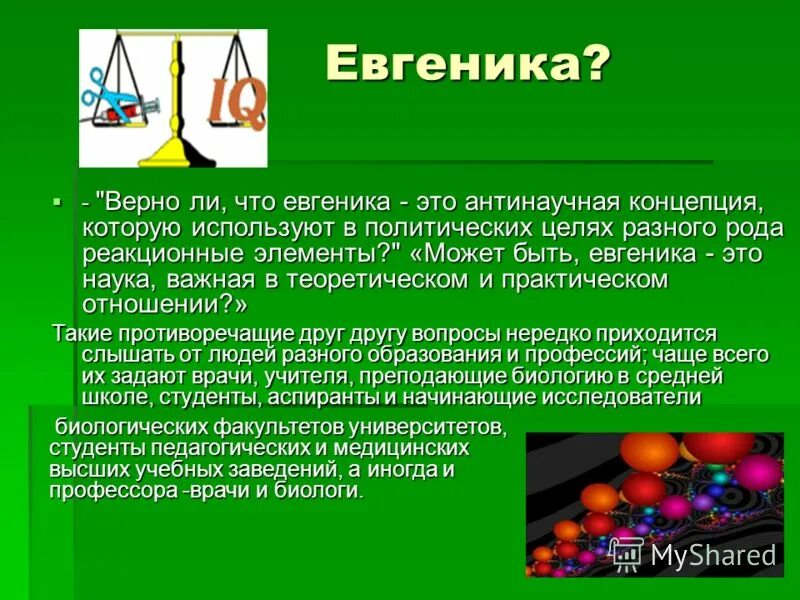 IQ

Евгеника?

- "Верно ли, что евгеника - это антинаучная концепция, которую используют в политических целях разного рода реакционные элементы?" «Может быть, евгеника - это наука, важная в теоретическом и практическом отношении?»

Такие противоречащие друг другу вопросы нередко приходится слышать от людей разного образования и профессий; чаще всего их задают врачи, учителя, преподающие биологию в средней школе, студенты, аспиранты и начинающие исследователи

биологических факультетов университетов, студенты педагогических и медицинских высших учебных заведений, а иногда и профессора -врачи и биологи.

MyShared